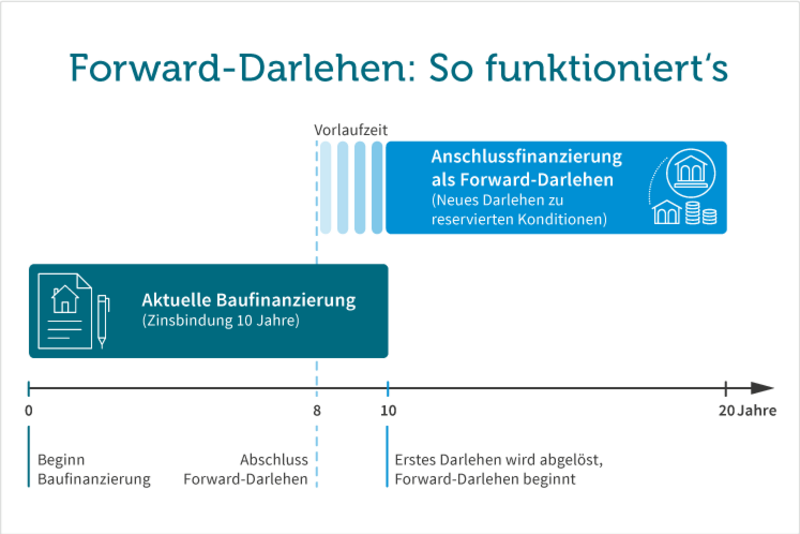 Forward-Darlehen: So funktioniert's

Vorlaufzeit

Anschlussfinanzierung als Forward-Darlehen
(Neues Darlehen zu reservierten Konditionen)

Aktuelle Baufinanzierung
(Zinsbindung 10 Jahre)

0
8
10
20 Jahre

Beginn Baufinanzierung

Abschluss Forward-Darlehen

Erstes Darlehen wird abgelöst, Forward-Darlehen beginnt